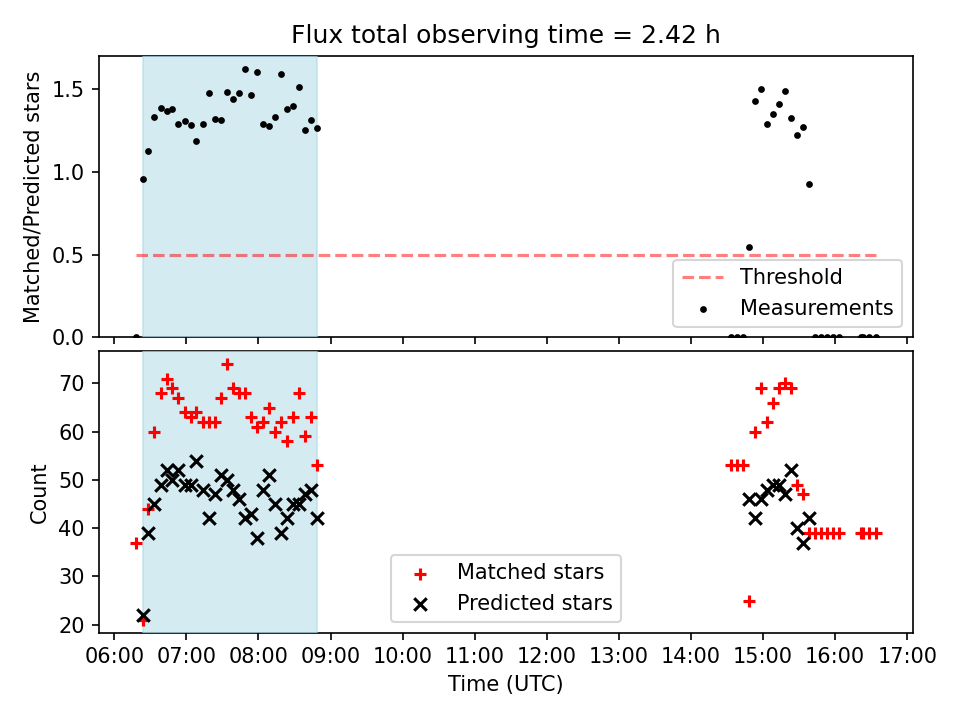 Flux total observing time = 2.42 h

Matched/Predicted stars

1.5
1.0
0.5
0.0

Threshold
Measurements

Count

70
60
50
40
30
20

Matched stars
Predicted stars

06:00 07:00 08:00 09:00 10:00 11:00 12:00 13:00 14:00 15:00 16:00 17:00
Time (UTC)